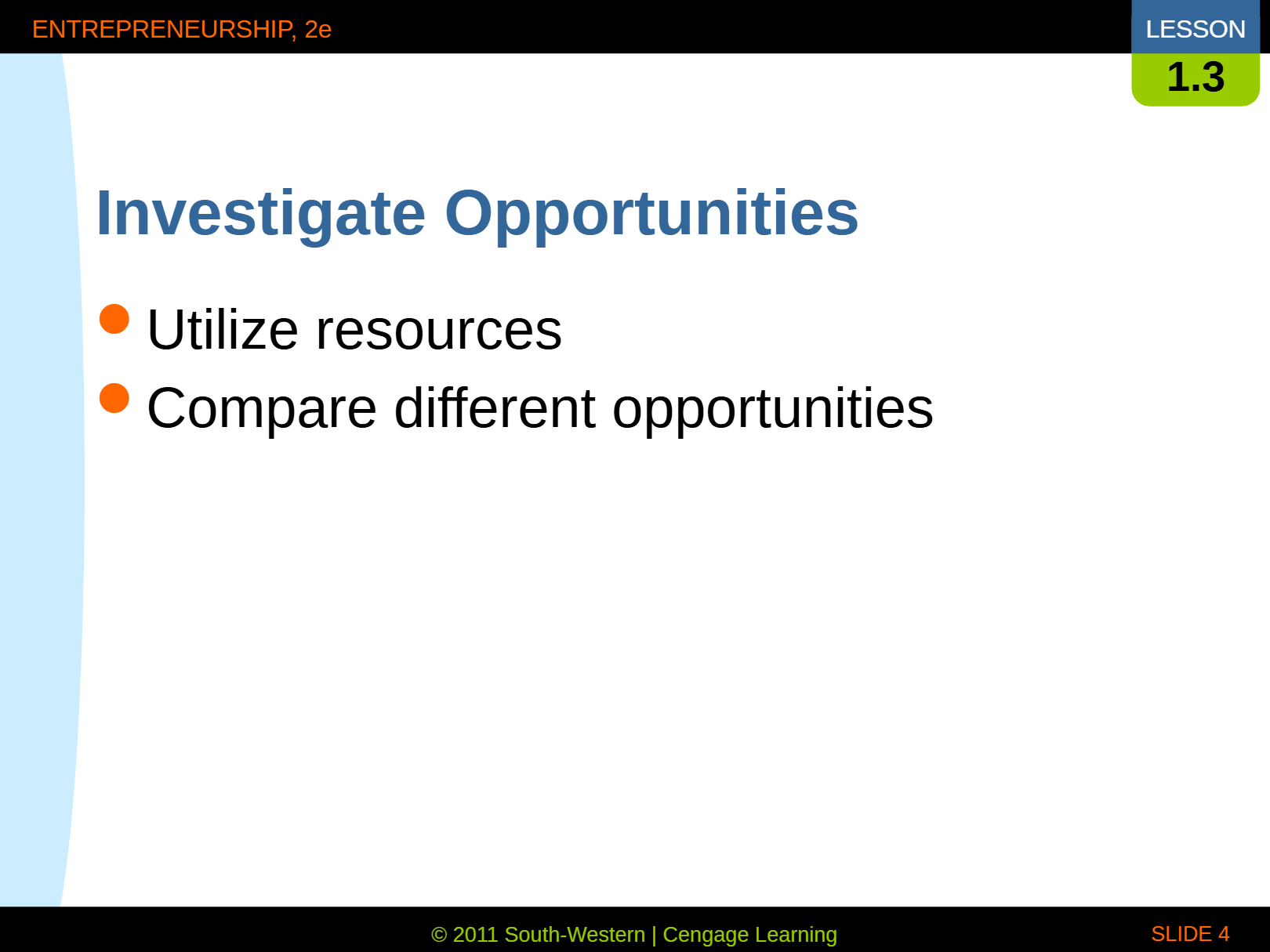 ENTREPRENEURSHIP, 2e

LESSON
1.3

Investigate Opportunities

• Utilize resources
• Compare different opportunities

© 2011 South-Western | Cengage Learning

SLIDE 4